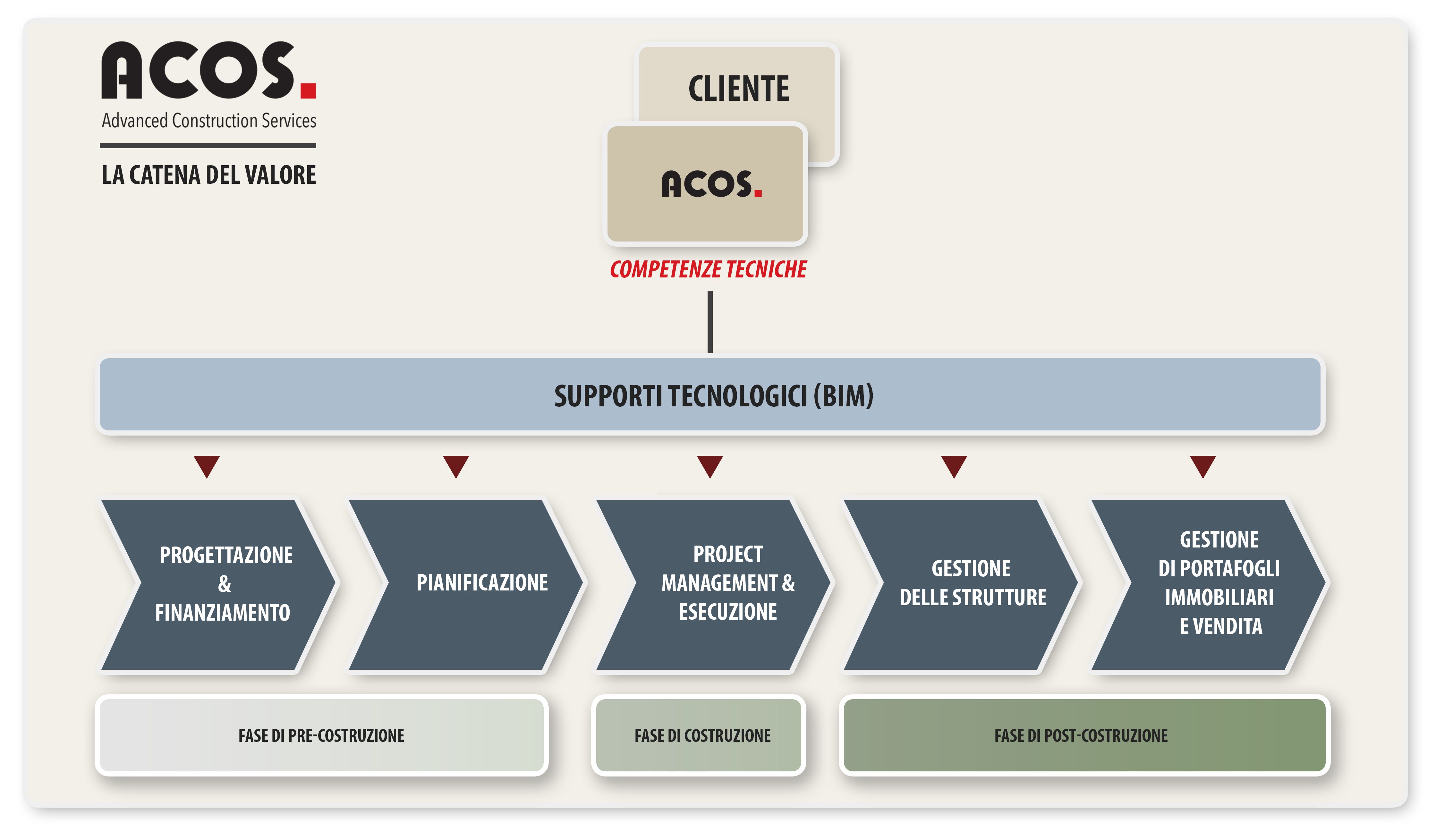 ACOS.
Advanced Construction Services

LA CATENA DEL VALORE

CLIENTE

ACOS.

COMPETENZE TECNICHE

SUPPORTI TECNOLOGICI (BIM)

PROGETTAZIONE & FINANZIAMENTO

PIANIFICAZIONE

PROJECT MANAGEMENT & ESECUZIONE

GESTIONE DELLE STRUTTURE

GESTIONE DI PORTAFOGLI IMMOBILIARI E VENDITA

FASE DI PRE-COSTRUZIONE

FASE DI COSTRUZIONE

FASE DI POST-COSTRUZIONE